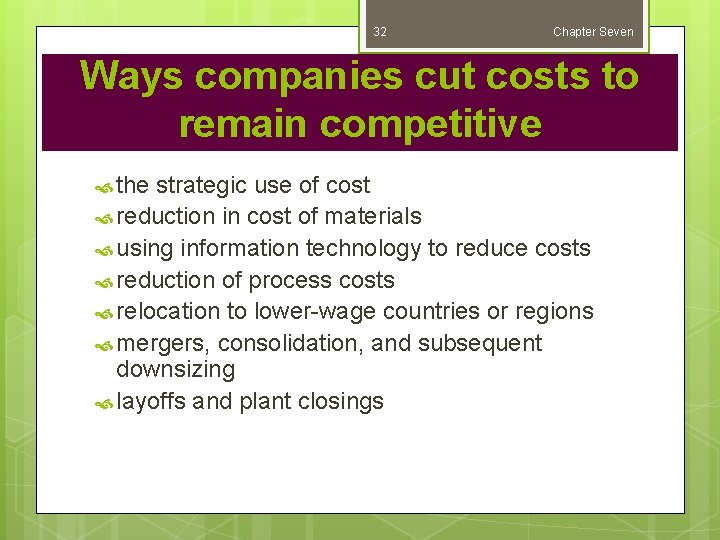 32

Chapter Seven

Ways companies cut costs to remain competitive

the strategic use of cost
reduction in cost of materials
using information technology to reduce costs
reduction of process costs
relocation to lower-wage countries or regions
mergers, consolidation, and subsequent downsizing
layoffs and plant closings